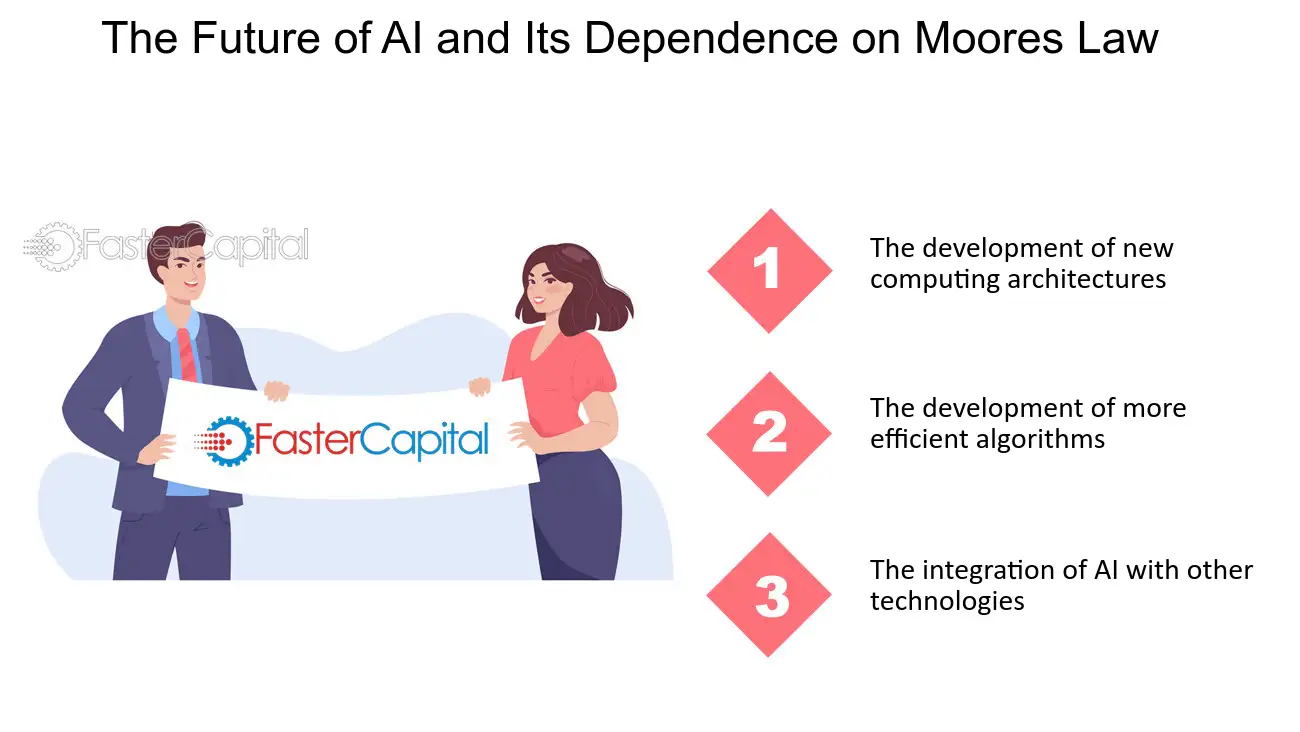 The Future of AI and Its Dependence on Moores Law

FasterCapital

FasterCapital

1
The development of new computing architectures

2
The development of more efficient algorithms

3
The integration of AI with other technologies